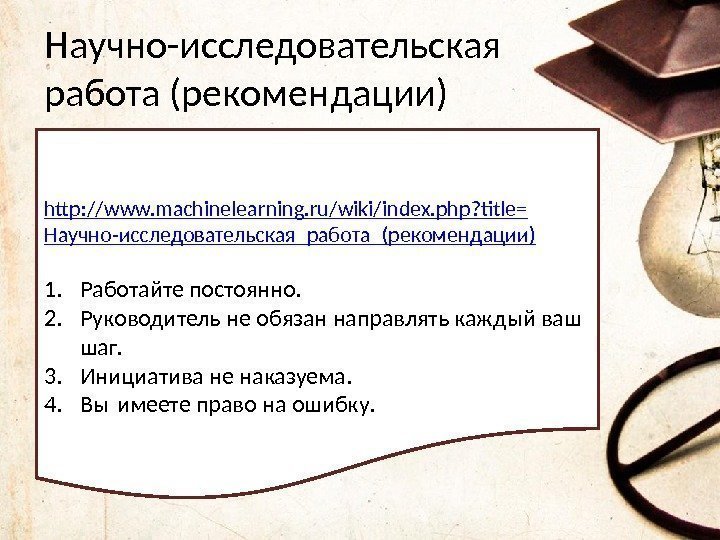 Научно-исследовательская работа (рекомендации)

http://www.machinelearning.ru/wiki/index.php?title=Научно-исследовательская_работа_(рекомендации)

1. Работайте постоянно.
2. Руководитель не обязан направлять каждый ваш шаг.
3. Инициатива не наказуема.
4. Вы имеете право на ошибку.